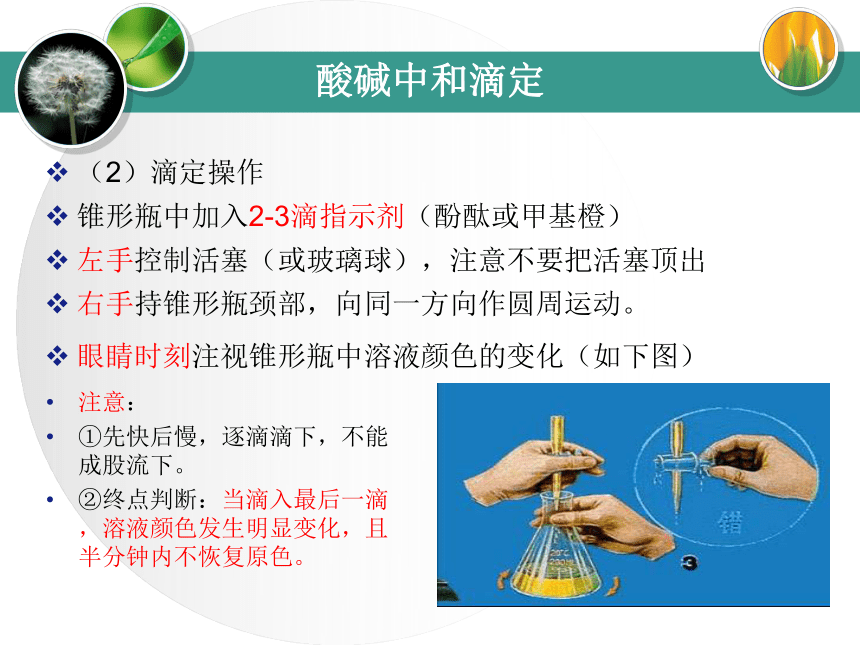 酸碱中和滴定

❖ （2）滴定操作

❖ 锥形瓶中加入2-3滴指示剂（酚酞或甲基橙）

❖ 左手控制活塞（或玻璃球），注意不要把活塞顶出

❖ 右手持锥形瓶颈部，向同一方向作圆周运动。

❖ 眼睛时刻注视锥形瓶中溶液颜色的变化（如下图）

• 注意：

• ①先快后慢，逐滴滴下，不能成股流下。

• ②终点判断：当滴入最后一滴，溶液颜色发生明显变化，且半分钟内不恢复原色。

错

3